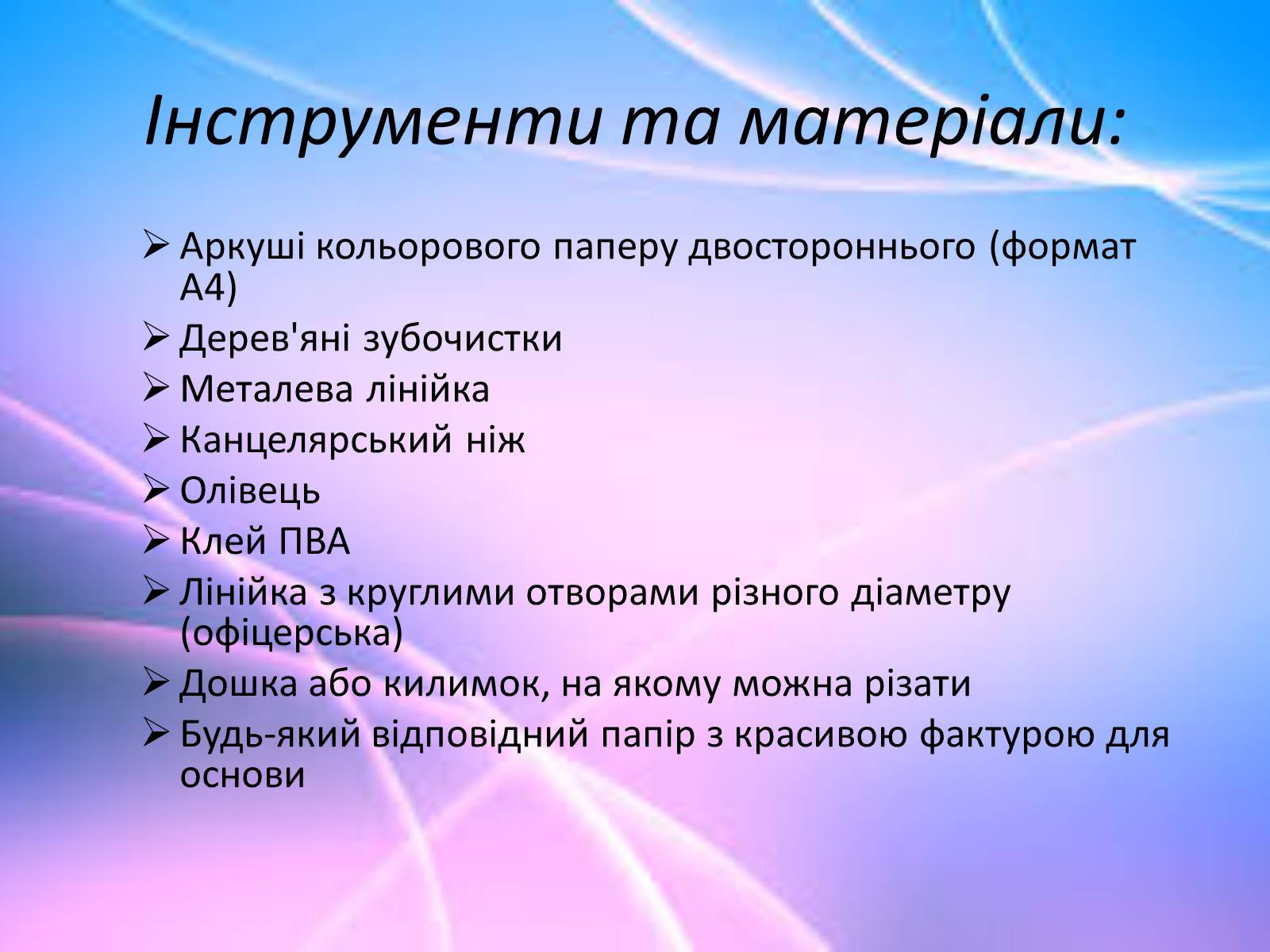 Інструменти та матеріали:

➢ Аркуші кольорового паперу двостороннього (формат А4)
➢ Дерев'яні зубочистки
➢ Металева лінійка
➢ Канцелярський ніж
➢ Олівець
➢ Клей ПВА
➢ Лінійка з круглими отворами різного діаметру (офіцерська)
➢ Дошка або килимок, на якому можна різати
➢ Будь-який відповідний папір з красивою фактурою для основи